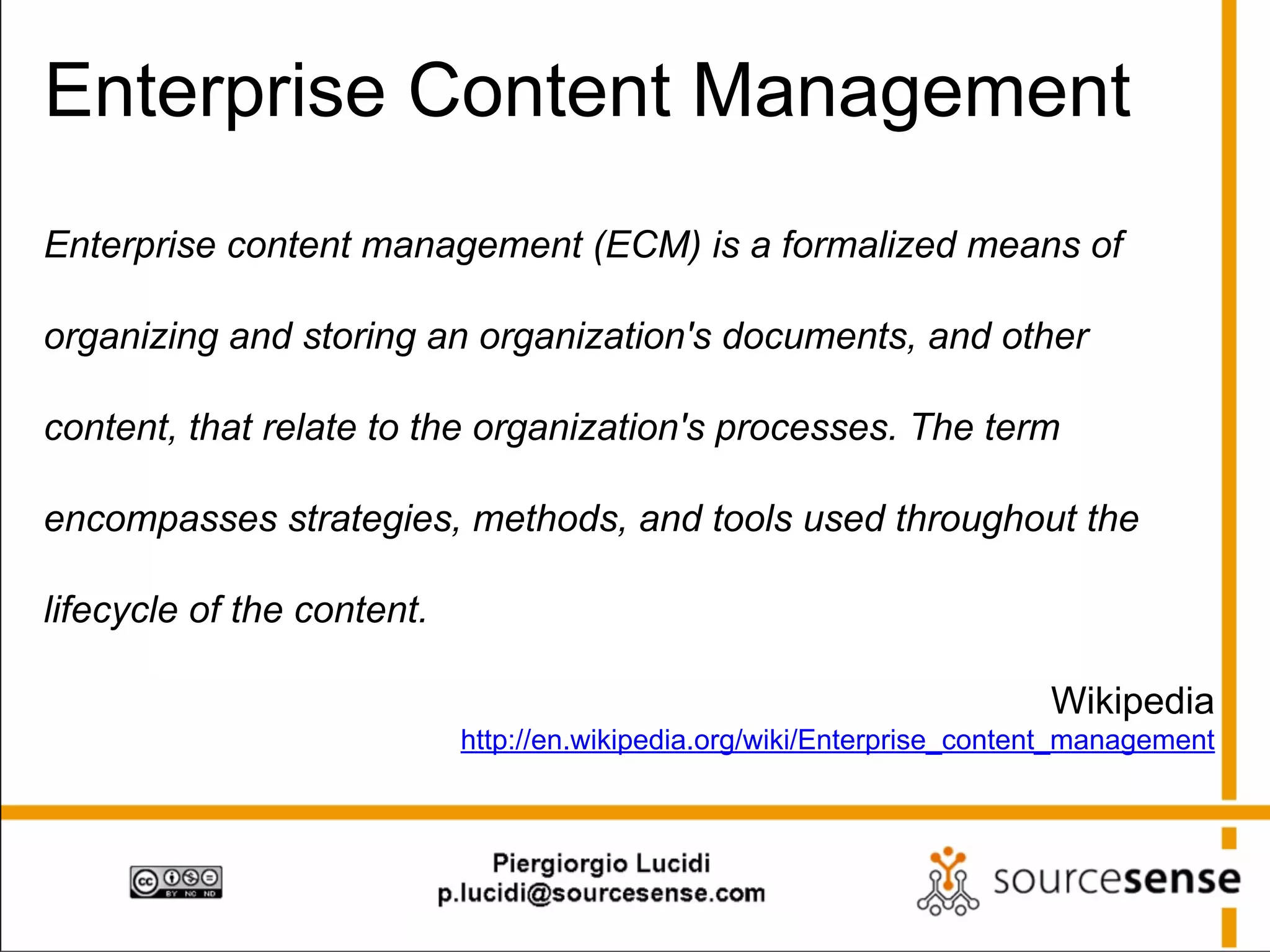 Enterprise Content Management

Enterprise content management (ECM) is a formalized means of organizing and storing an organization's documents, and other content, that relate to the organization's processes. The term encompasses strategies, methods, and tools used throughout the lifecycle of the content.

Wikipedia
http://en.wikipedia.org/wiki/Enterprise_content_management

cc BY NC ND

Piergiorgio Lucidi
p.lucidi@sourcesense.com

sourcesense